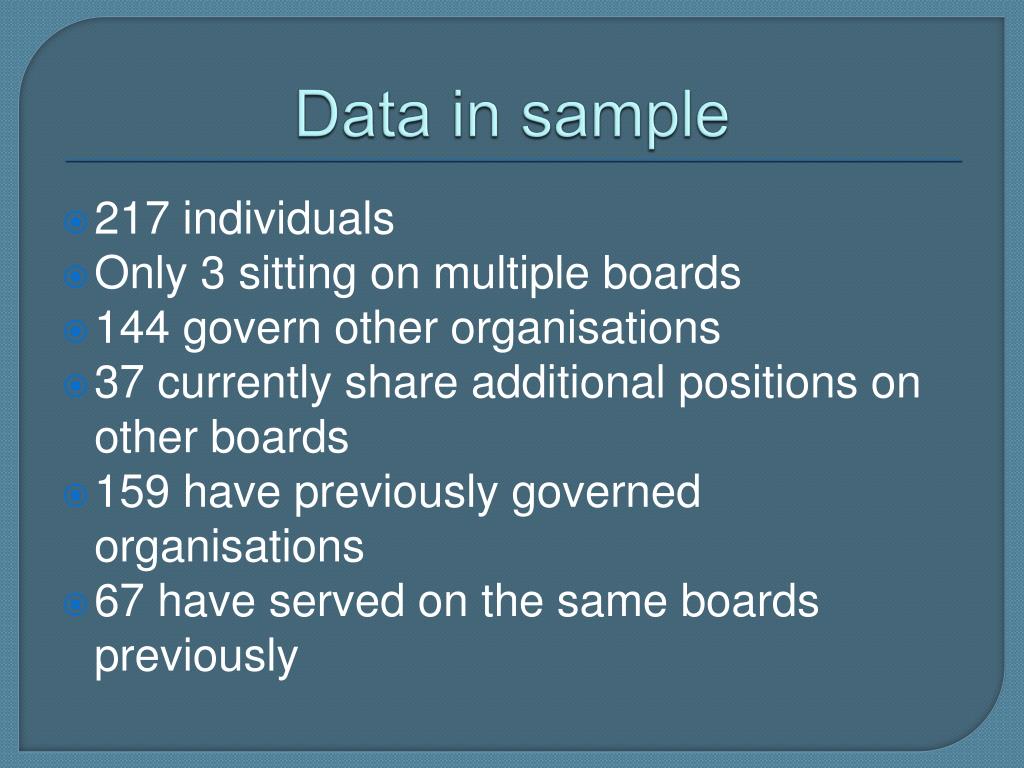 Data in sample

217 individuals
Only 3 sitting on multiple boards
144 govern other organisations
37 currently share additional positions on other boards
159 have previously governed organisations
67 have served on the same boards previously